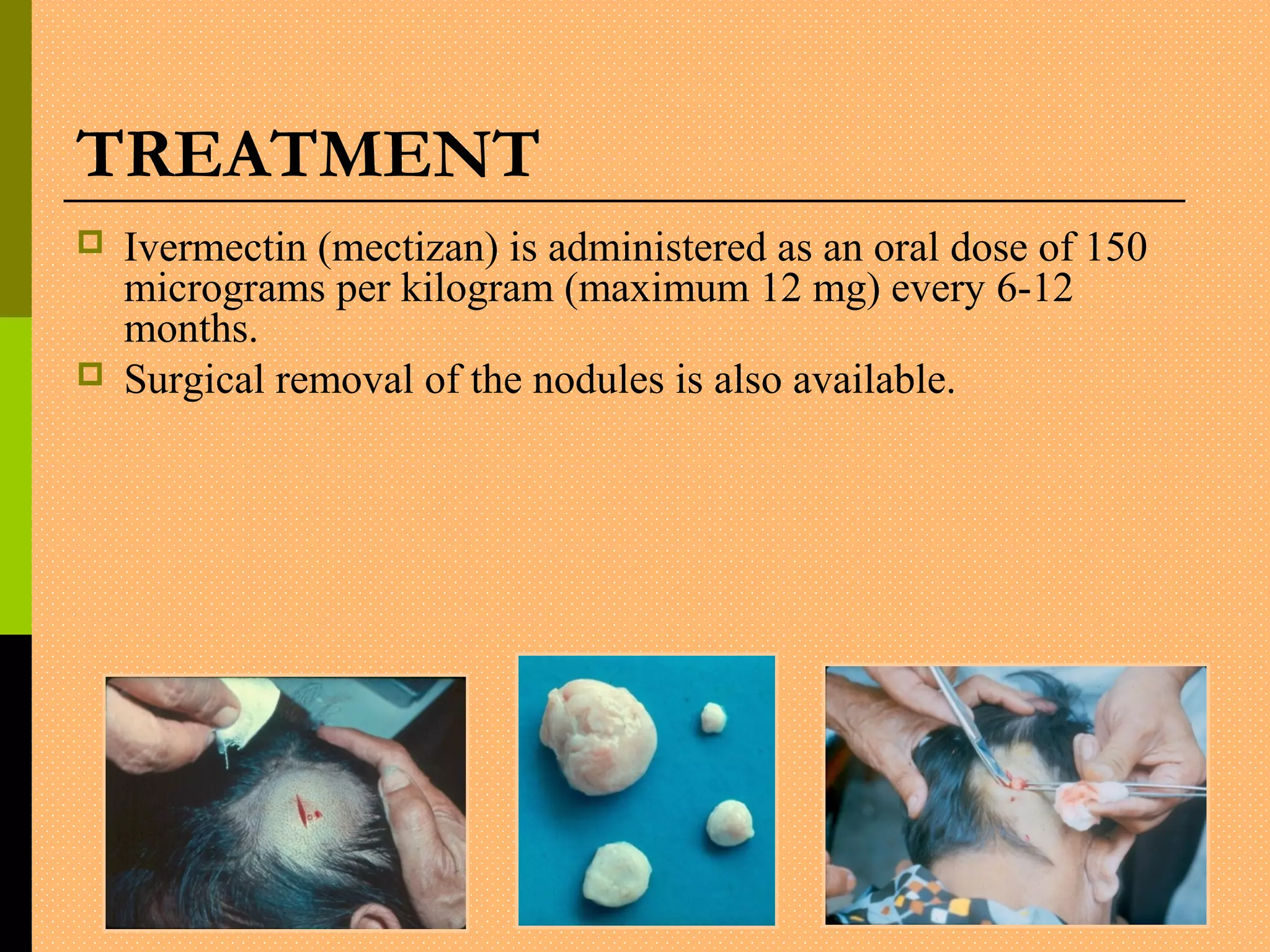 TREATMENT

Ivermectin (mectizan) is administered as an oral dose of 150 micrograms per kilogram (maximum 12 mg) every 6-12 months.

Surgical removal of the nodules is also available.